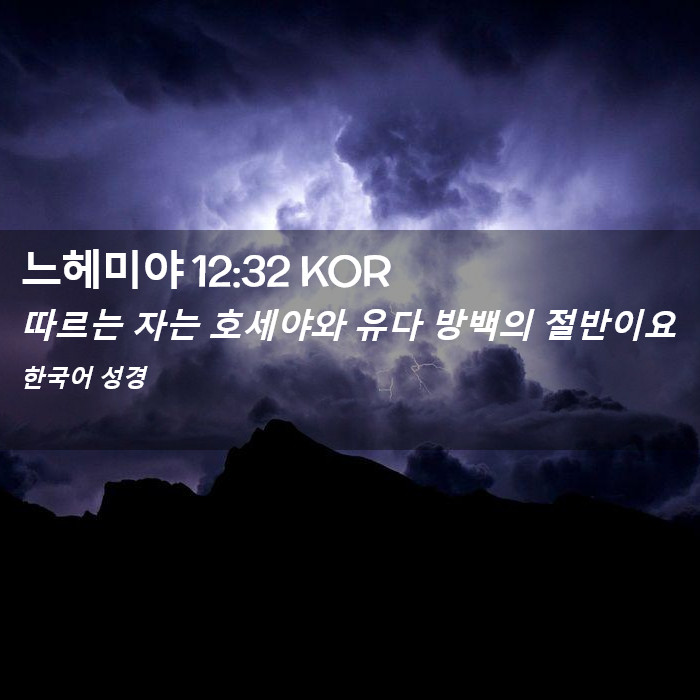 느헤미야 12:32 KOR

따르는 자는 호세야와 유다 방백의 절반이요

한국어 성경